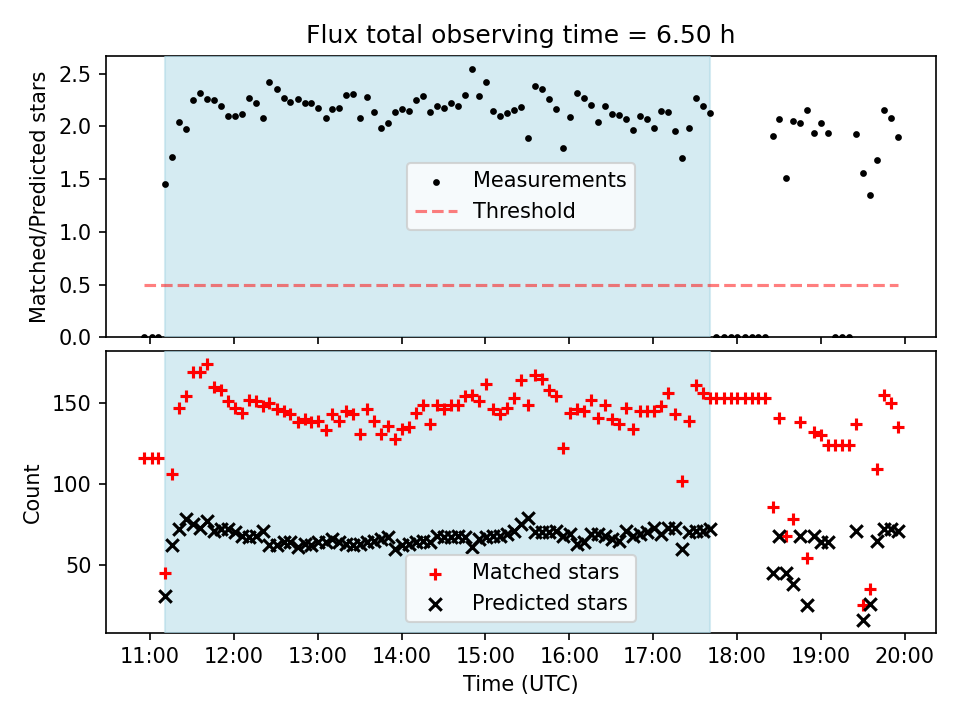 Flux total observing time = 6.50 h

Matched/Predicted stars

2.5
2.0
1.5
1.0
0.5
0.0

Measurements
Threshold

Count

150
100
50

Matched stars
Predicted stars

11:00 12:00 13:00 14:00 15:00 16:00 17:00 18:00 19:00 20:00

Time (UTC)